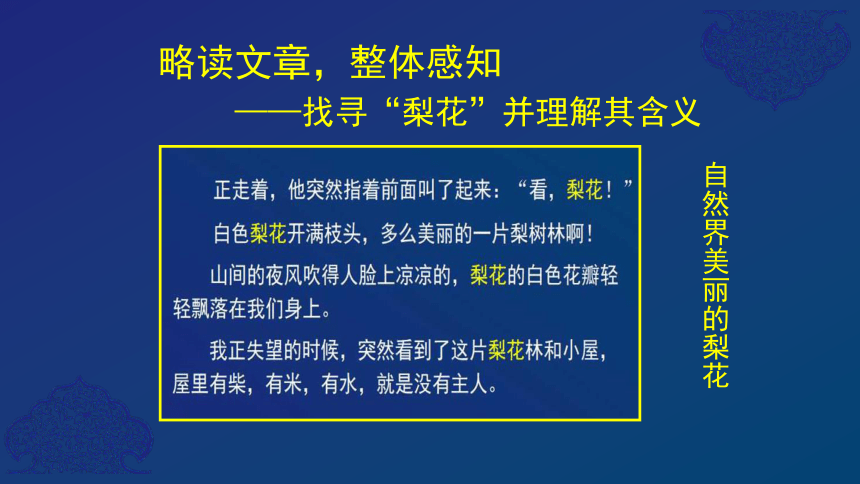 略读文章，整体感知

——找寻“梨花”并理解其含义

正走着，他突然指着前面叫了起来：“看，梨花！”

白色梨花开满枝头，多么美丽的一片梨树林啊！

山间的夜风吹得人脸上凉凉的，梨花的白色花瓣轻轻飘落在我们身上。

我正失望的时候，突然看到了这片梨花林和小屋，屋里有柴，有米，有水，就是没有主人。

自然界美丽的梨花